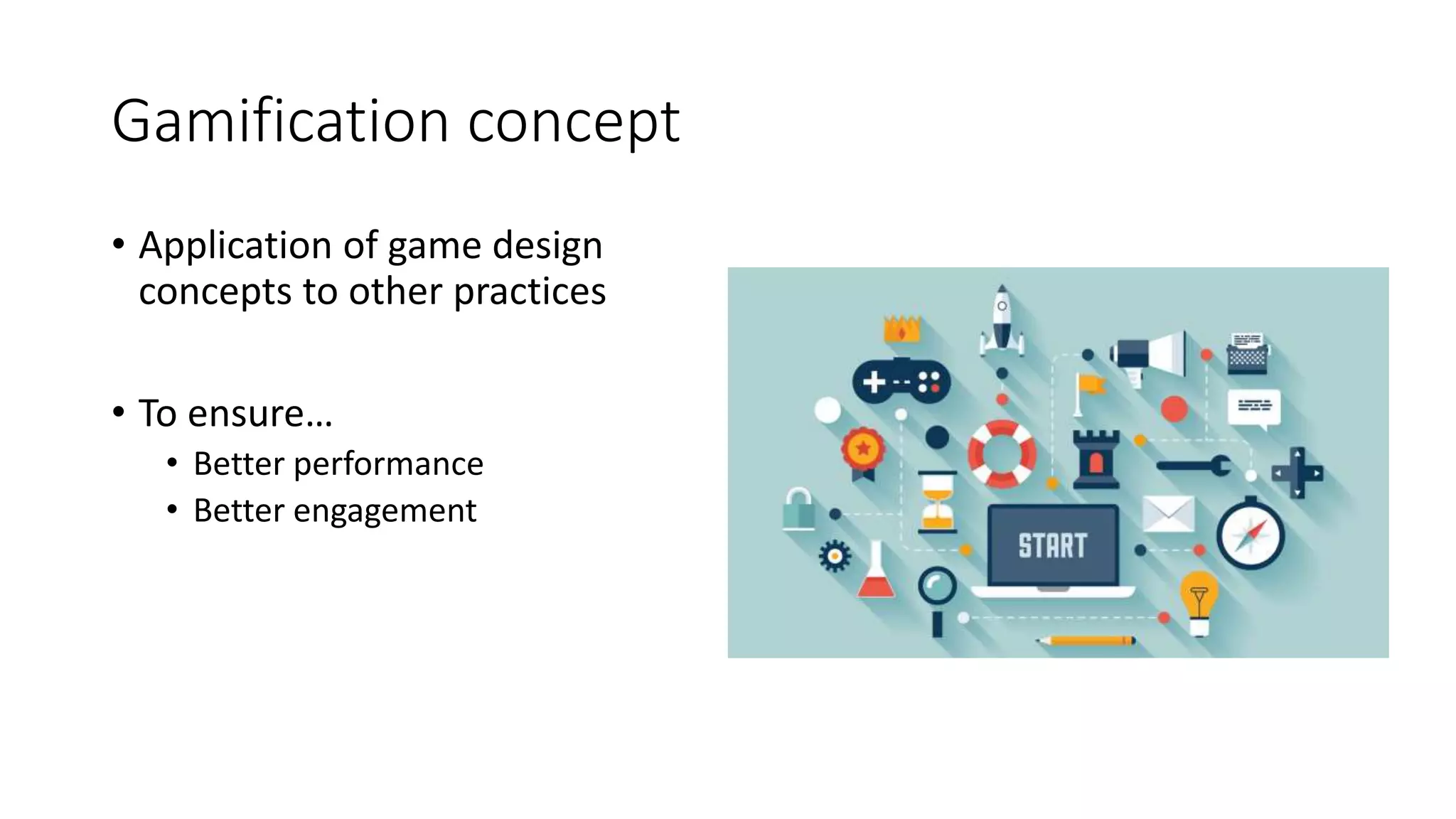 Gamification concept

• Application of game design concepts to other practices

• To ensure…
  • Better performance
  • Better engagement

START